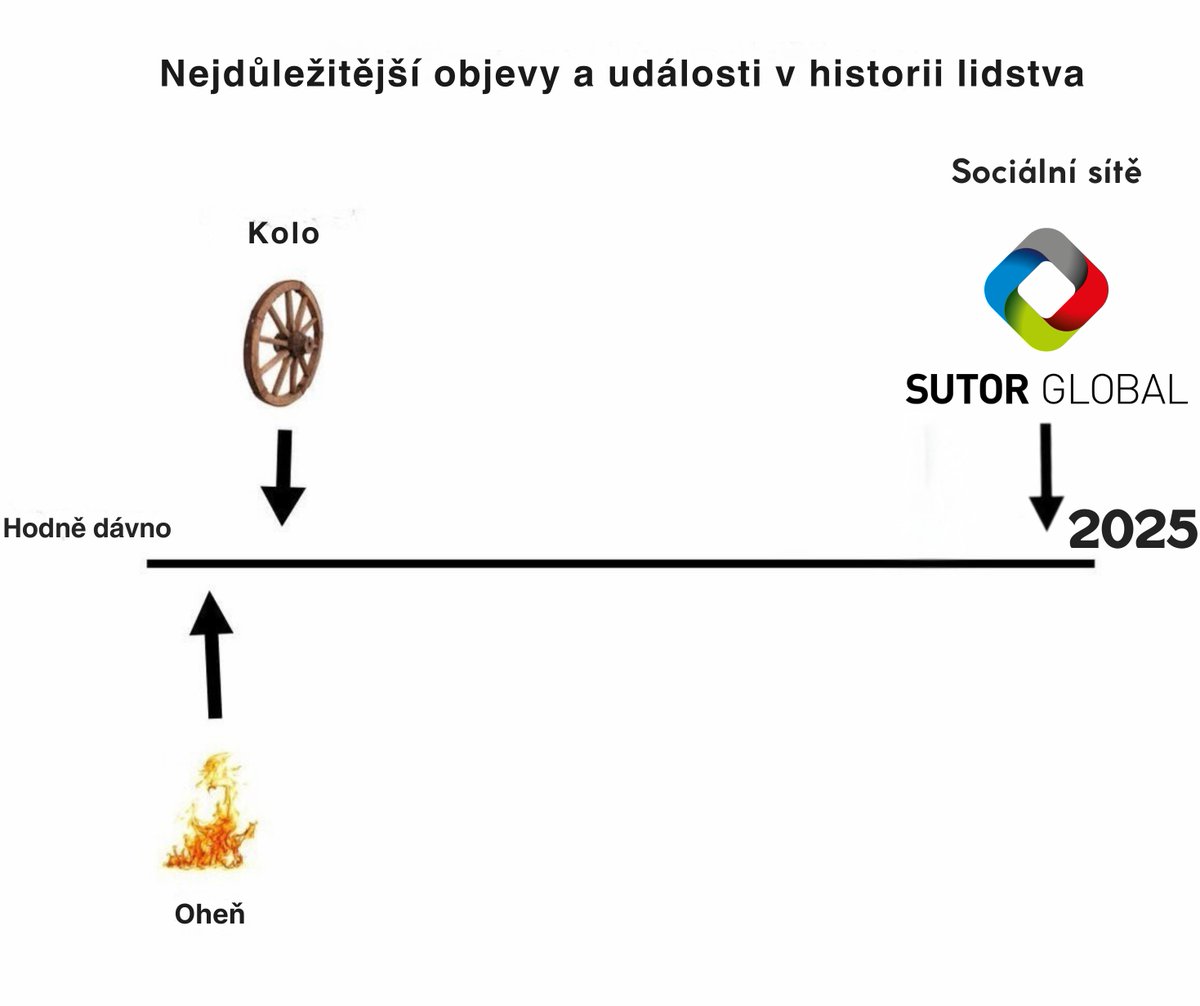 Nejdůležitější objevy a události v historii lidstva

Sociální sítě

Kolo

SUTOR GLOBAL

Hodně dávno

2025

Oheň